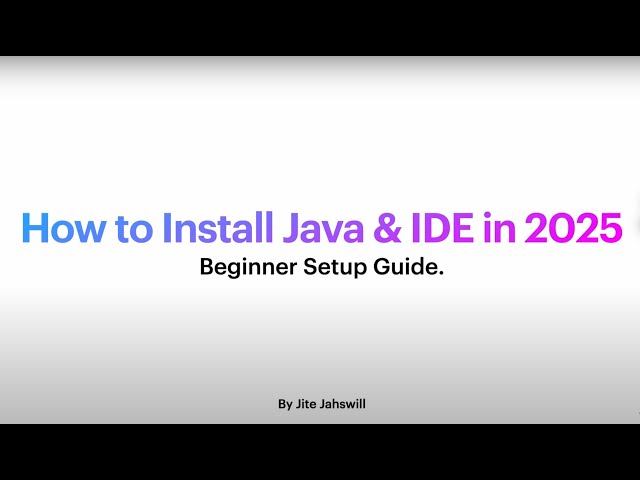 How to Install Java & IDE in 2025

Beginner Setup Guide.

By Jite Jahswill